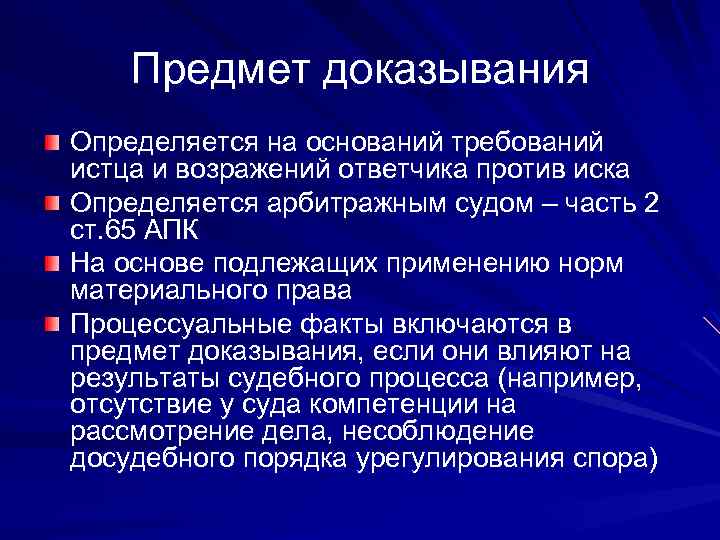 Предмет доказывания

Определяется на оснований требований истца и возражений ответчика против иска

Определяется арбитражным судом – часть 2 ст.65 АПК

На основе подлежащих применению норм материального права

Процессуальные факты включаются в предмет доказывания, если они влияют на результаты судебного процесса (например, отсутствие у суда компетенции на рассмотрение дела, несоблюдение досудебного порядка урегулирования спора)